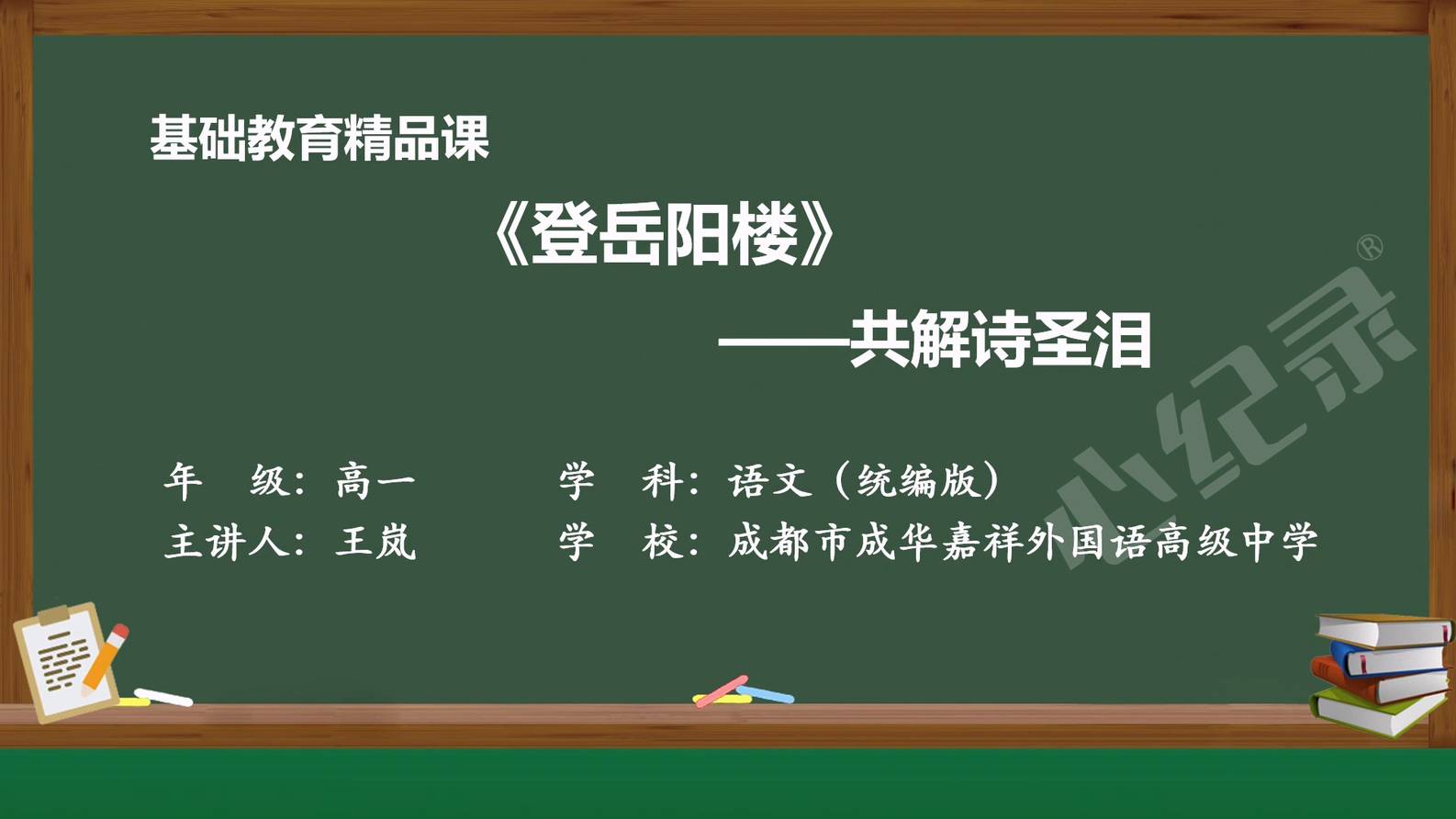 基础教育精品课

《登岳阳楼》

——共解诗圣泪

年　级：高一　　　　学　科：语文（统编版）
主讲人：王岚　　　　学　校：成都市成华嘉祥外国语高级中学

小纪录®